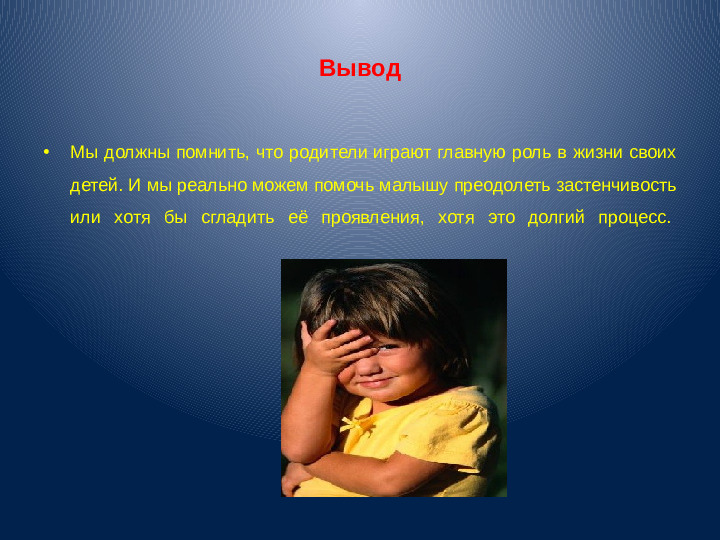 Вывод

• Мы должны помнить, что родители играют главную роль в жизни своих детей. И мы реально можем помочь малышу преодолеть застенчивость или хотя бы сгладить её проявления, хотя это долгий процесс.